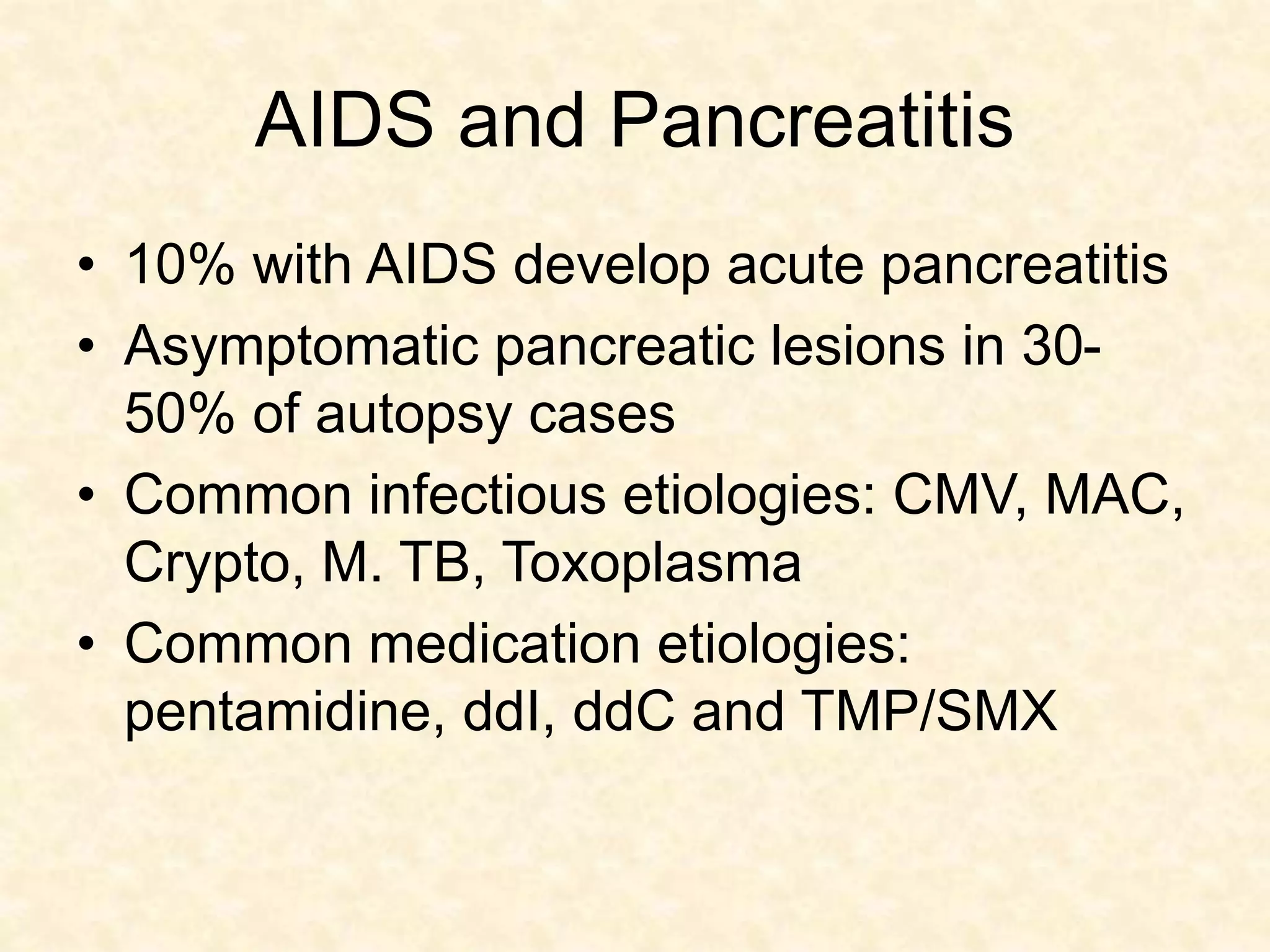 AIDS and Pancreatitis

• 10% with AIDS develop acute pancreatitis
• Asymptomatic pancreatic lesions in 30-50% of autopsy cases
• Common infectious etiologies: CMV, MAC, Crypto, M. TB, Toxoplasma
• Common medication etiologies: pentamidine, ddI, ddC and TMP/SMX